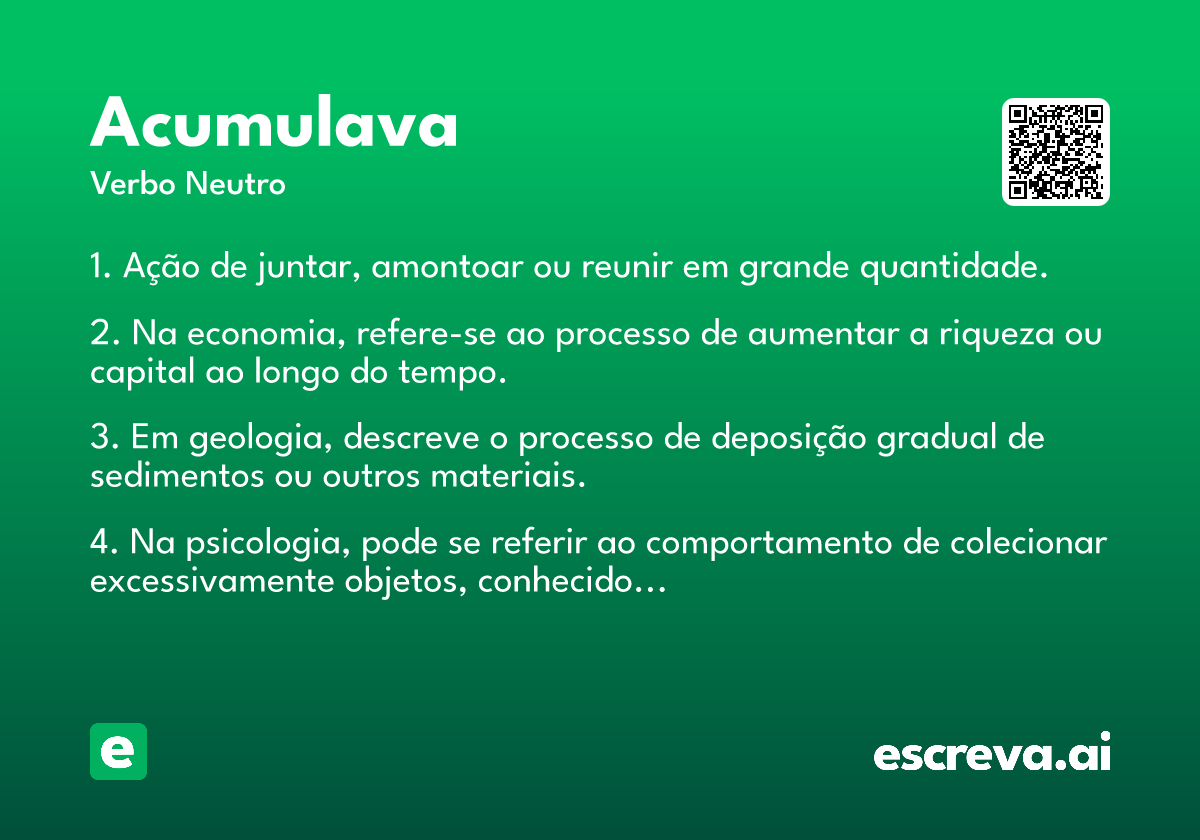 Acumulava
Verbo Neutro

1. Ação de juntar, amontoar ou reunir em grande quantidade.

2. Na economia, refere-se ao processo de aumentar a riqueza ou capital ao longo do tempo.

3. Em geologia, descreve o processo de deposição gradual de sedimentos ou outros materiais.

4. Na psicologia, pode se referir ao comportamento de colecionar excessivamente objetos, conhecido...

e

escreva.ai